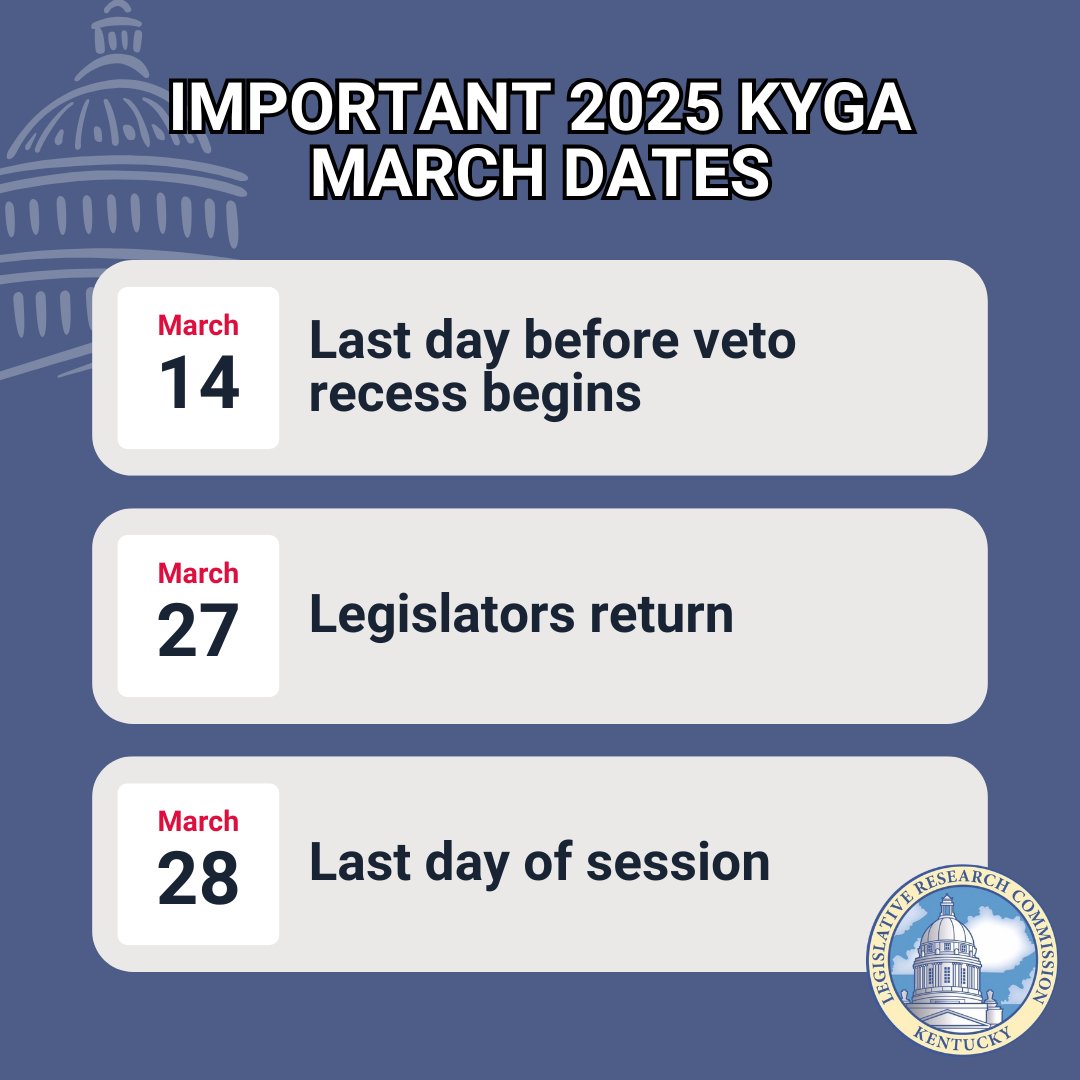 IMPORTANT 2025 KYGA MARCH DATES

March
14
Last day before veto recess begins

March
27
Legislators return

March
28
Last day of session

LEGISLATIVE RESEARCH COMMISSION
KENTUCKY